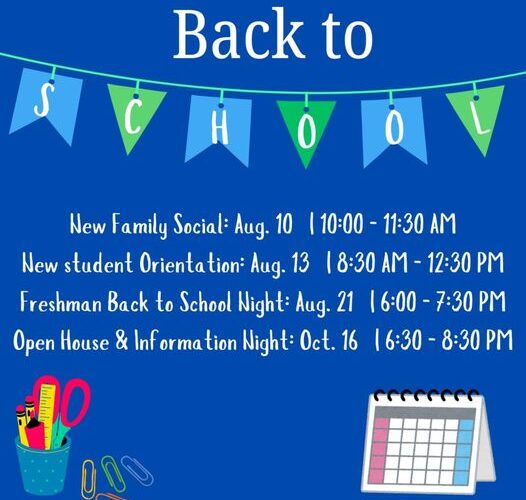 Back to

S C H O O L

New Family Social: Aug. 10 | 10:00 - 11:30 AM
New student Orientation: Aug. 13 | 8:30 AM - 12:30 PM
Freshman Back to School Night: Aug. 21 | 6:00 - 7:30 PM
Open House & Information Night: Oct. 16 | 6:30 - 8:30 PM